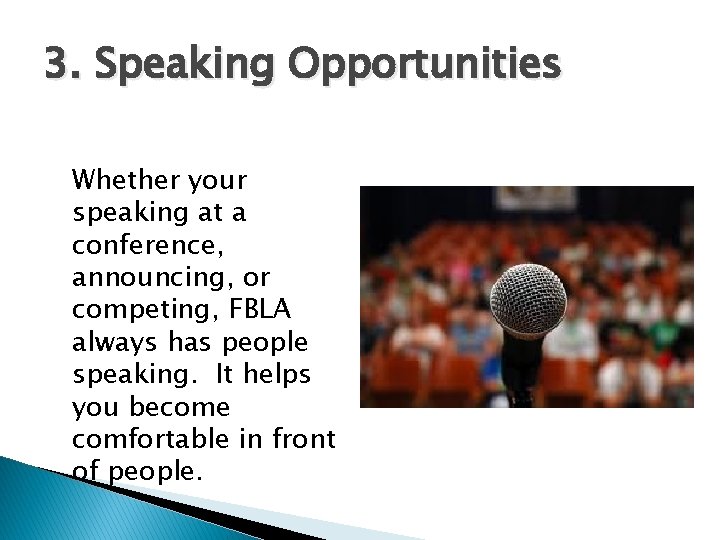 3. Speaking Opportunities

Whether your speaking at a conference, announcing, or competing, FBLA always has people speaking. It helps you become comfortable in front of people.